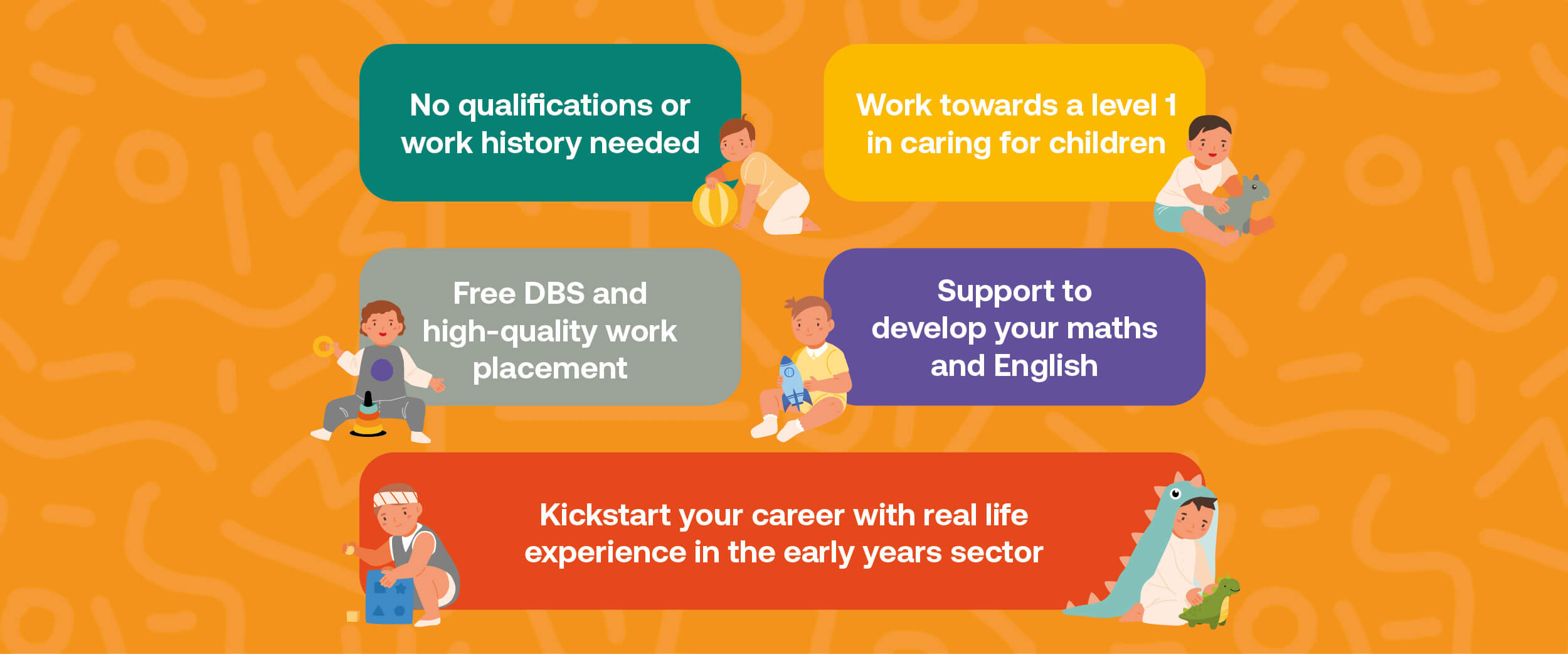 No qualifications or work history needed

Work towards a level 1 in caring for children

Free DBS and high-quality work placement

Support to develop your maths and English

Kickstart your career with real life experience in the early years sector